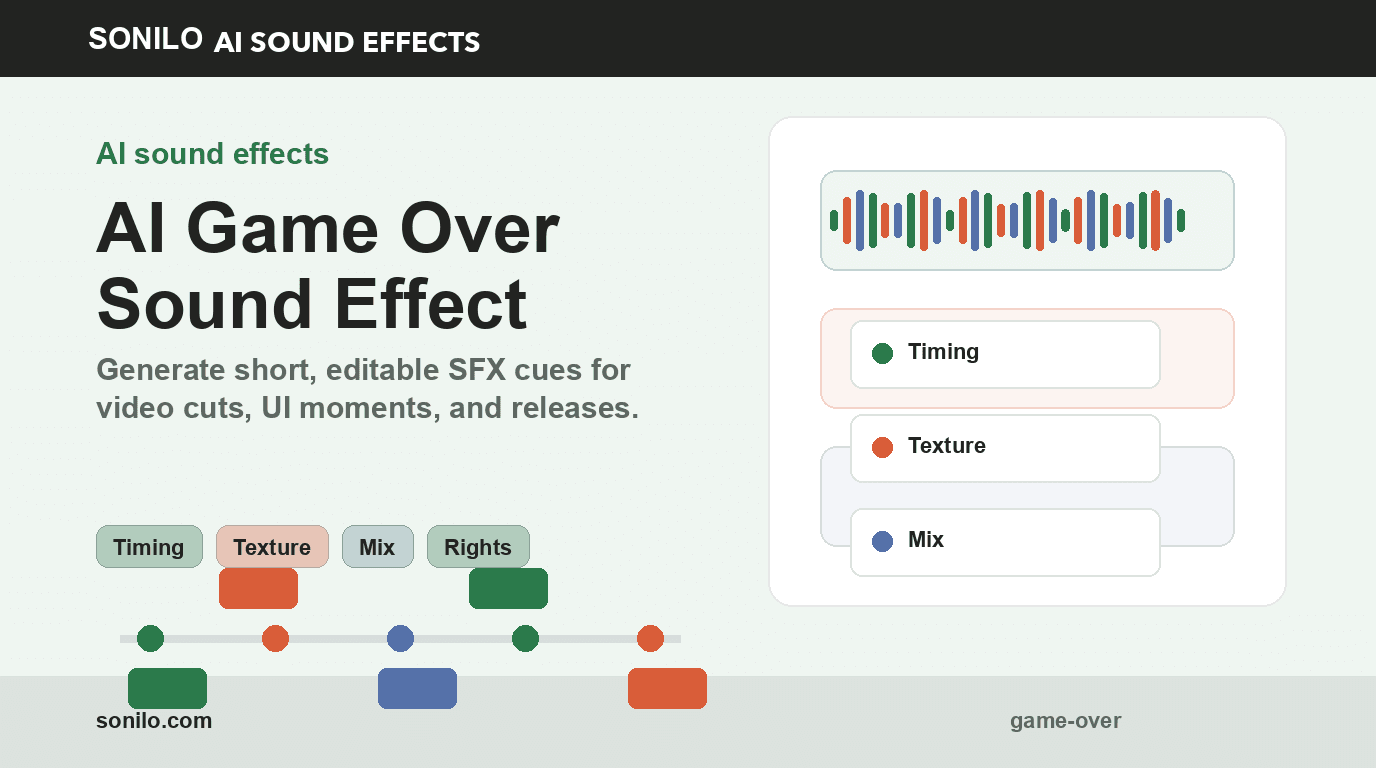 SONILO AI SOUND EFFECTS

AI sound effects

AI Game Over Sound Effect

Generate short, editable SFX cues for video cuts, UI moments, and releases.

Timing Texture Mix Rights

Timing

Texture

Mix

sonilo.com

game-over